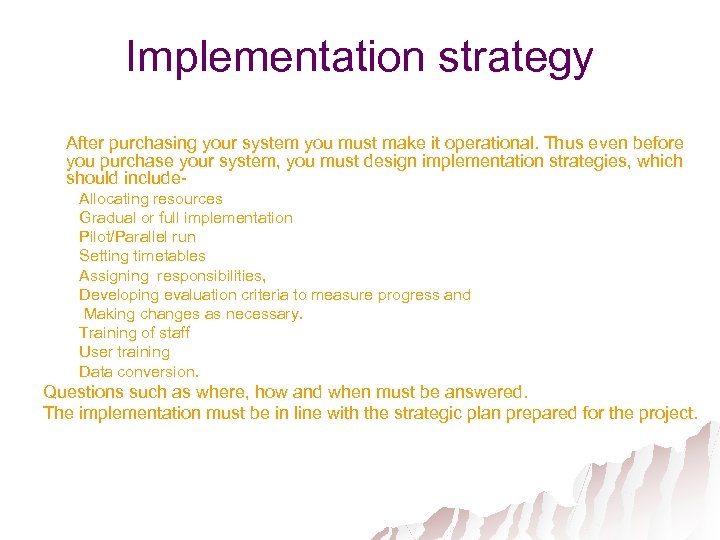 Implementation strategy

After purchasing your system you must make it operational. Thus even before you purchase your system, you must design implementation strategies, which should include-

Allocating resources
Gradual or full implementation
Pilot/Parallel run
Setting timetables
Assigning responsibilities,
Developing evaluation criteria to measure progress and
Making changes as necessary.
Training of staff
User training
Data conversion.

Questions such as where, how and when must be answered.
The implementation must be in line with the strategic plan prepared for the project.